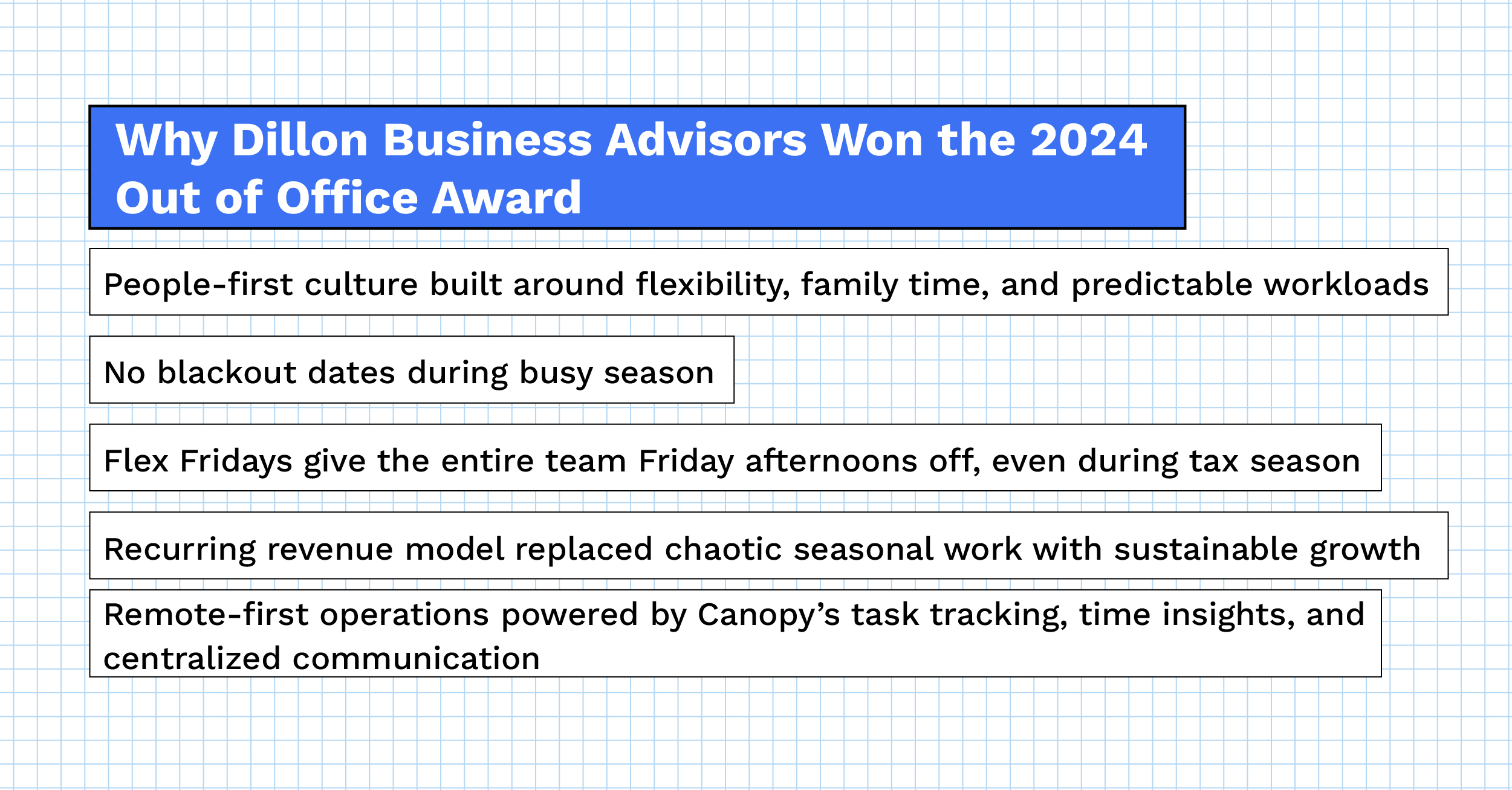 Why Dillon Business Advisors Won the 2024 Out of Office Award

People-first culture built around flexibility, family time, and predictable workloads

No blackout dates during busy season

Flex Fridays give the entire team Friday afternoons off, even during tax season

Recurring revenue model replaced chaotic seasonal work with sustainable growth

Remote-first operations powered by Canopy’s task tracking, time insights, and centralized communication